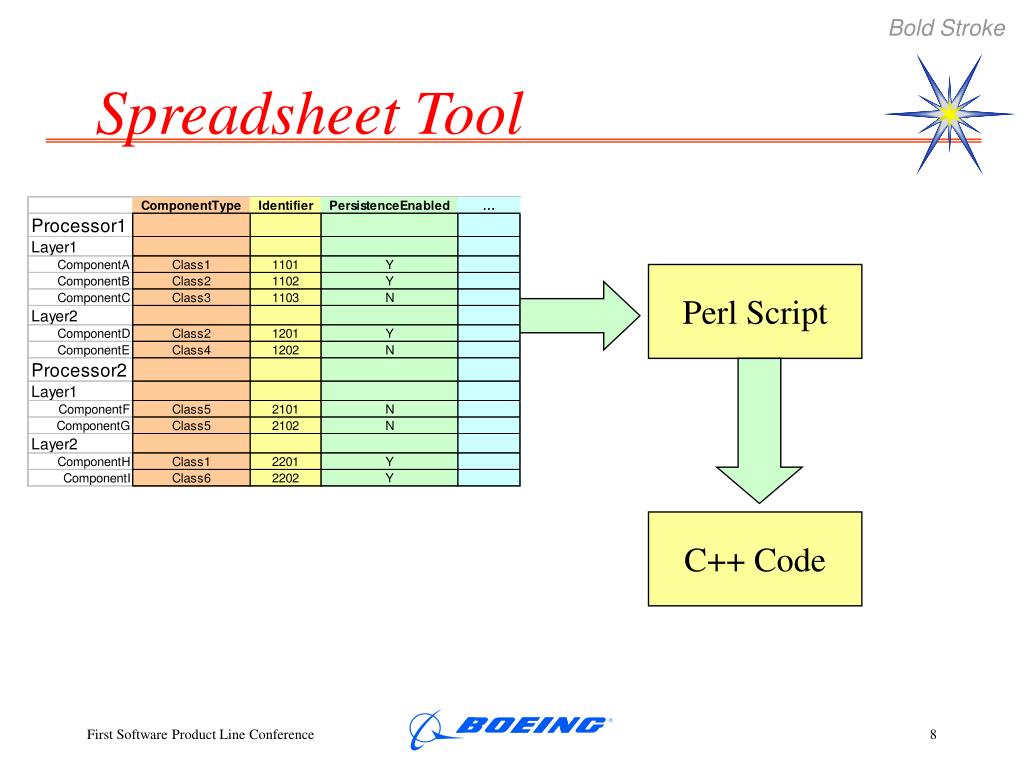 Bold Stroke

Spreadsheet Tool

| | ComponentType | Identifier | PersistenceEnabled | ... |
|---|---|---|---|---|
| Processor1 | | | | |
| Layer1 | | | | |
| ComponentA | Class1 | 1101 | Y | |
| ComponentB | Class2 | 1102 | Y | |
| ComponentC | Class3 | 1103 | N | |
| Layer2 | | | | |
| ComponentD | Class2 | 1201 | Y | |
| ComponentE | Class4 | 1202 | N | |
| Processor2 | | | | |
| Layer1 | | | | |
| ComponentF | Class5 | 2101 | N | |
| ComponentG | Class5 | 2102 | N | |
| Layer2 | | | | |
| ComponentH | Class1 | 2201 | Y | |
| ComponentI | Class6 | 2202 | Y | |

Perl Script

C++ Code

First Software Product Line Conference

BOEING

8